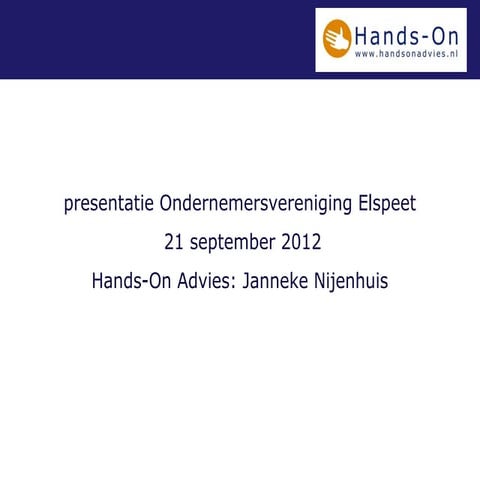 Hands-On
www.handsonadvies.nl

presentatie Ondernemersvereniging Elspeet

21 september 2012

Hands-On Advies: Janneke Nijenhuis